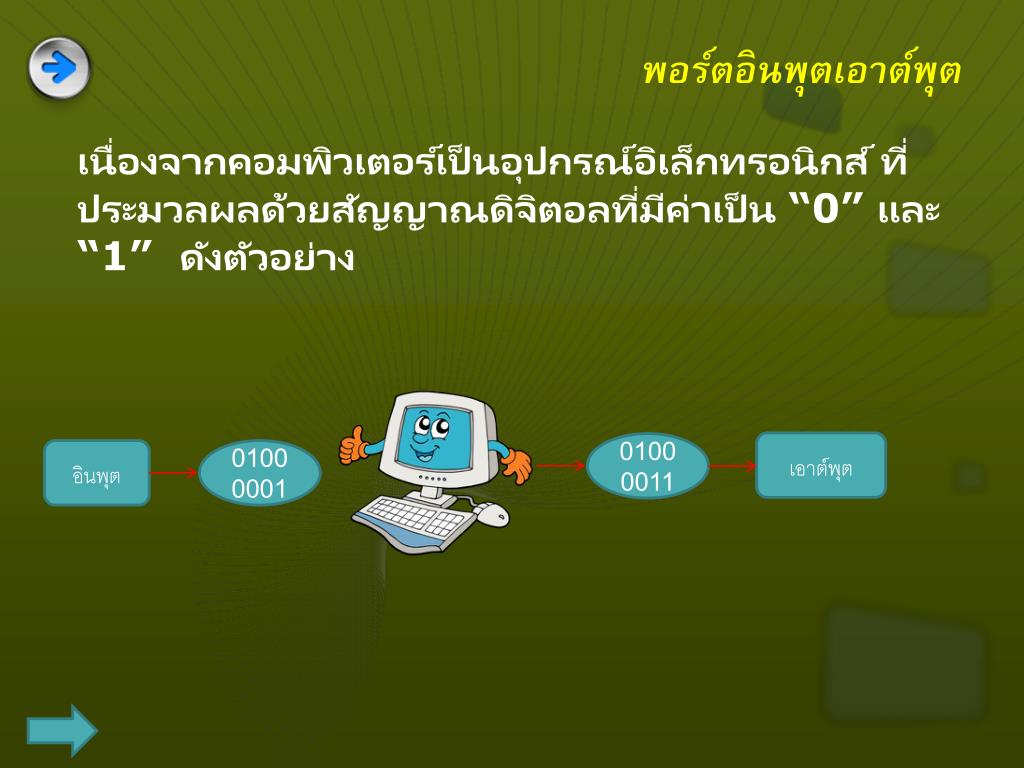 พอร์ตอินพุตเอาต์พุต

เนื่องจากคอมพิวเตอร์เป็นอุปกรณ์อิเล็กทรอนิกส์ ที่ประมวลผลด้วยสัญญาณดิจิตอลที่มีค่าเป็น “0” และ “1” ดังตัวอย่าง

อินพุต

0100 0001

0100 0011

เอาต์พุต